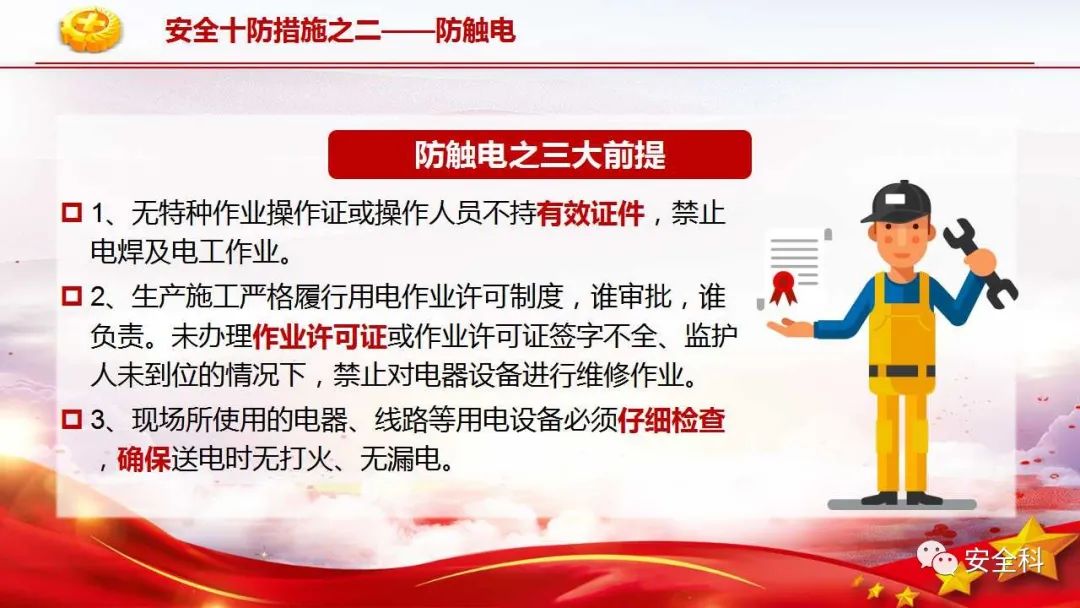 安全十防措施之二——防触电

防触电之三大前提

1、无特种作业操作证或操作人员不持有效证件，禁止电焊及电工作业。

2、生产施工严格履行用电作业许可制度，谁审批，谁负责。未办理作业许可证或作业许可证签字不全、监护人未到位的情况下，禁止对电器设备进行维修作业。

3、现场所使用的电器、线路等用电设备必须仔细检查，确保送电时无打火、无漏电。

安全科